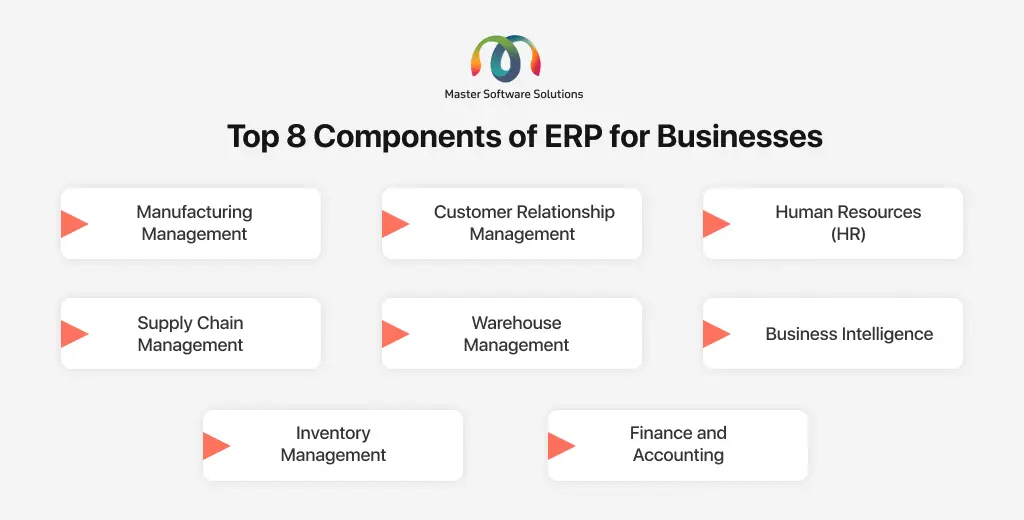 Master Software Solutions

Top 8 Components of ERP for Businesses

Manufacturing Management

Customer Relationship Management

Human Resources (HR)

Supply Chain Management

Warehouse Management

Business Intelligence

Inventory Management

Finance and Accounting